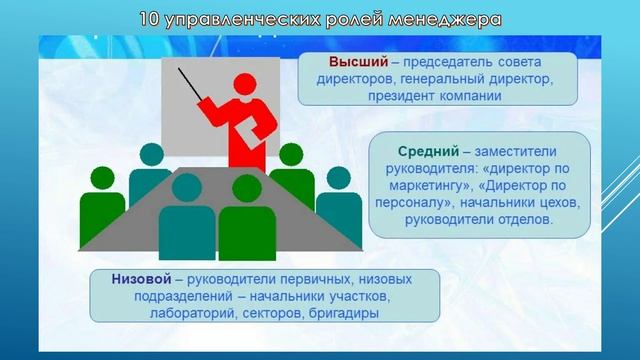 10 управленческих ролей менеджера

Высший – председатель совета директоров, генеральный директор, президент компании

Средний – заместители руководителя: «директор по маркетингу», «Директор по персоналу», начальники цехов, руководители отделов.

Низовой – руководители первичных, низовых подразделений – начальники участков, лабораторий, секторов, бригадиры